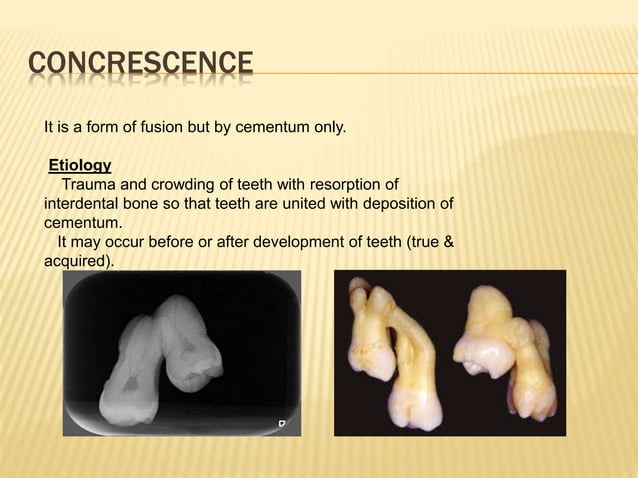 CONCRESCENCE

It is a form of fusion but by cementum only.

Etiology

Trauma and crowding of teeth with resorption of interdental bone so that teeth are united with deposition of cementum.

It may occur before or after development of teeth (true & acquired).